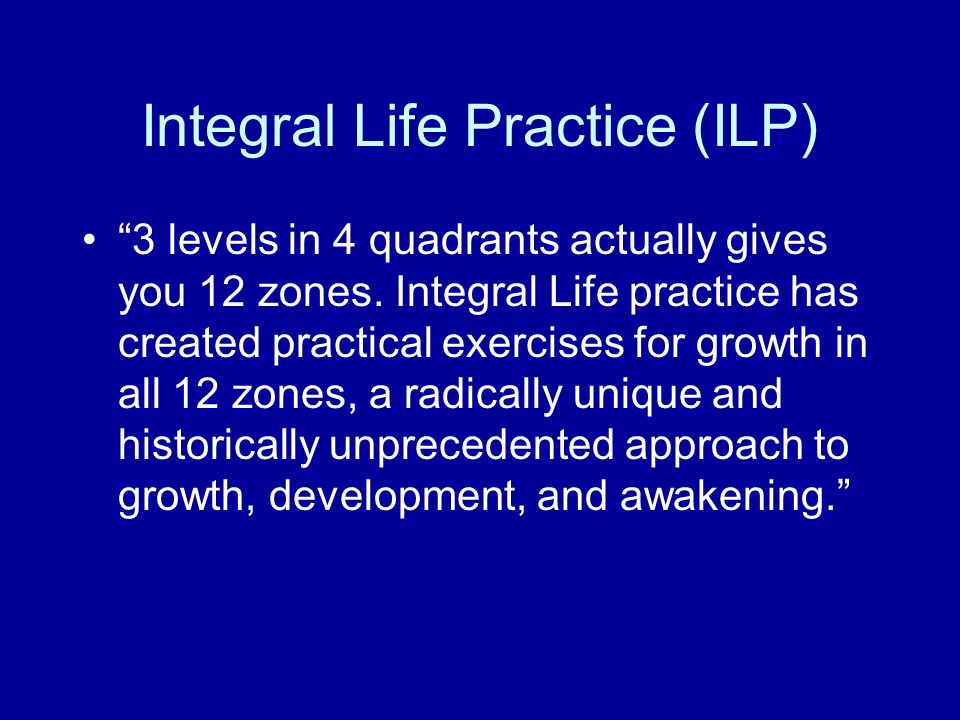 Integral Life Practice (ILP)

• “3 levels in 4 quadrants actually gives you 12 zones. Integral Life practice has created practical exercises for growth in all 12 zones, a radically unique and historically unprecedented approach to growth, development, and awakening.”